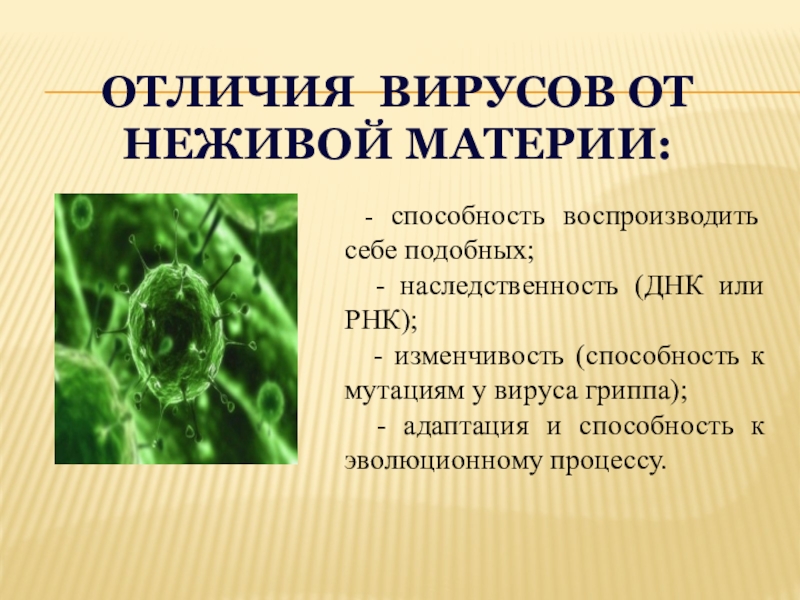 ОТЛИЧИЯ ВИРУСОВ ОТ НЕЖИВОЙ МАТЕРИИ:

- способность воспроизводить себе подобных;

- наследственность (ДНК или РНК);

- изменчивость (способность к мутациям у вируса гриппа);

- адаптация и способность к эволюционному процессу.